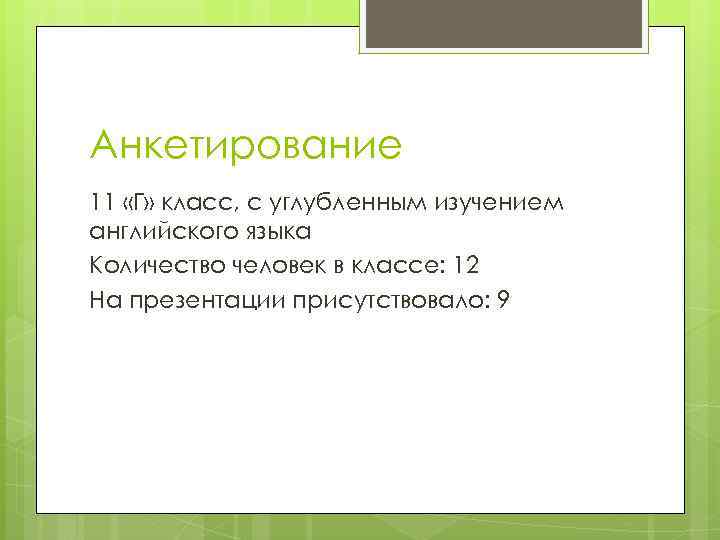 Анкетирование

11 «Г» класс, с углубленным изучением английского языка

Количество человек в классе: 12

На презентации присутствовало: 9